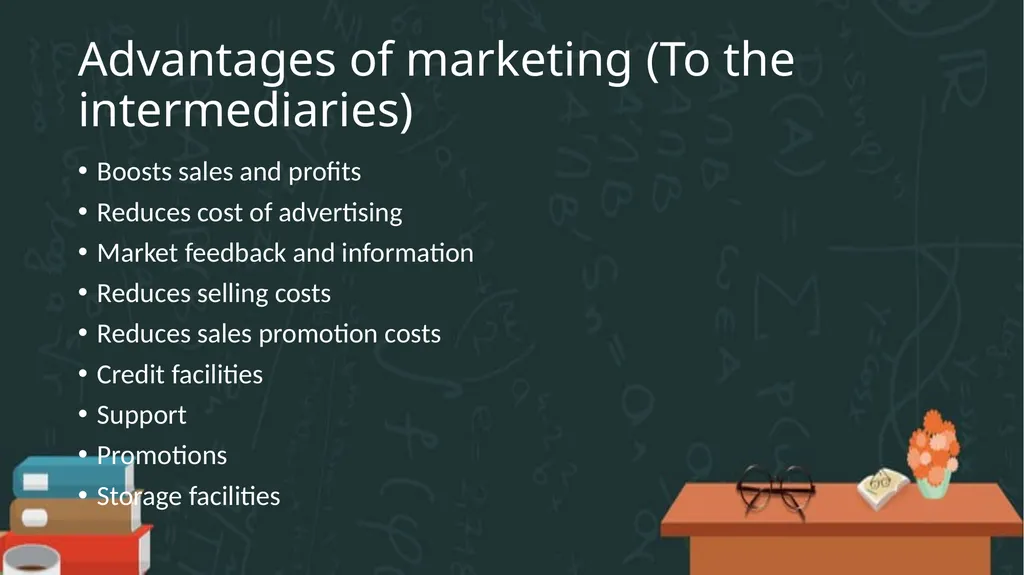 Advantages of marketing (To the intermediaries)

• Boosts sales and profits
• Reduces cost of advertising
• Market feedback and information
• Reduces selling costs
• Reduces sales promotion costs
• Credit facilities
• Support
• Promotions
• Storage facilities